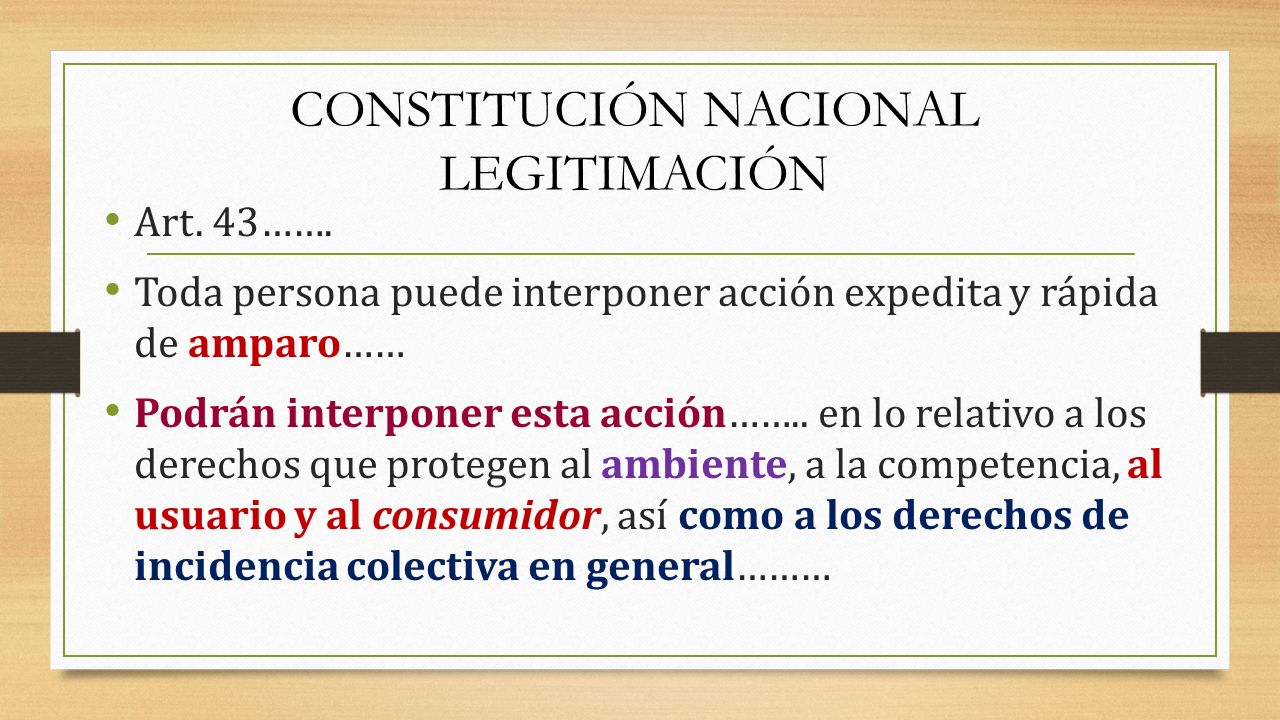 CONSTITUCIÓN NACIONAL
LEGITIMACIÓN

• Art. 43…….

• Toda persona puede interponer acción expedita y rápida de amparo……

• Podrán interponer esta acción…….. en lo relativo a los derechos que protegen al ambiente, a la competencia, al usuario y al consumidor, así como a los derechos de incidencia colectiva en general………